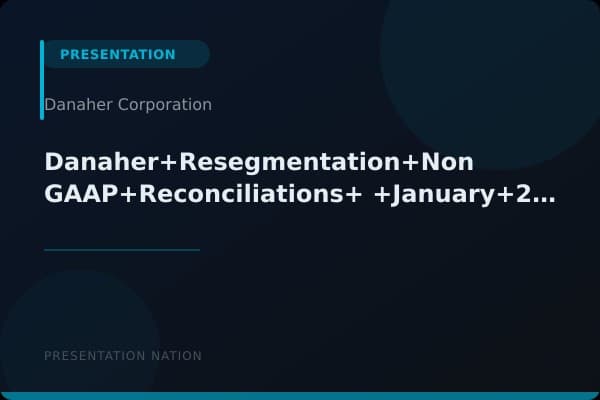 PRESENTATION

Danaher Corporation

Danaher+Resegmentation+Non GAAP+Reconciliations+ +January+2…

PRESENTATION NATION